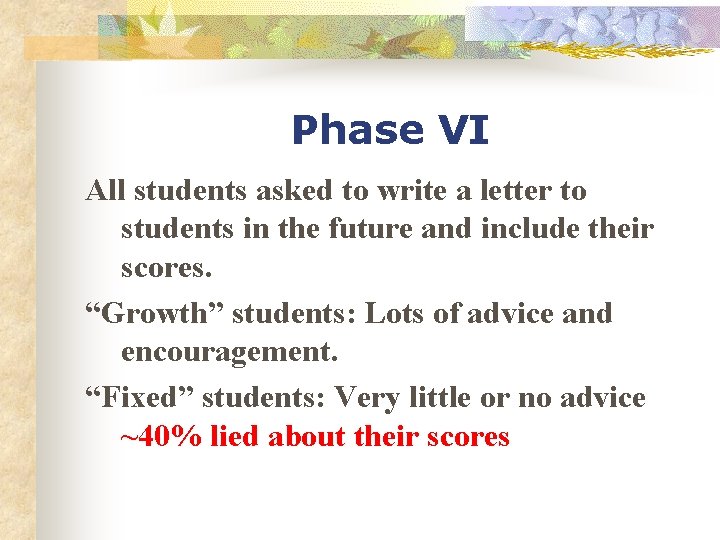 Phase VI

All students asked to write a letter to students in the future and include their scores.

“Growth” students: Lots of advice and encouragement.

“Fixed” students: Very little or no advice ~40% lied about their scores